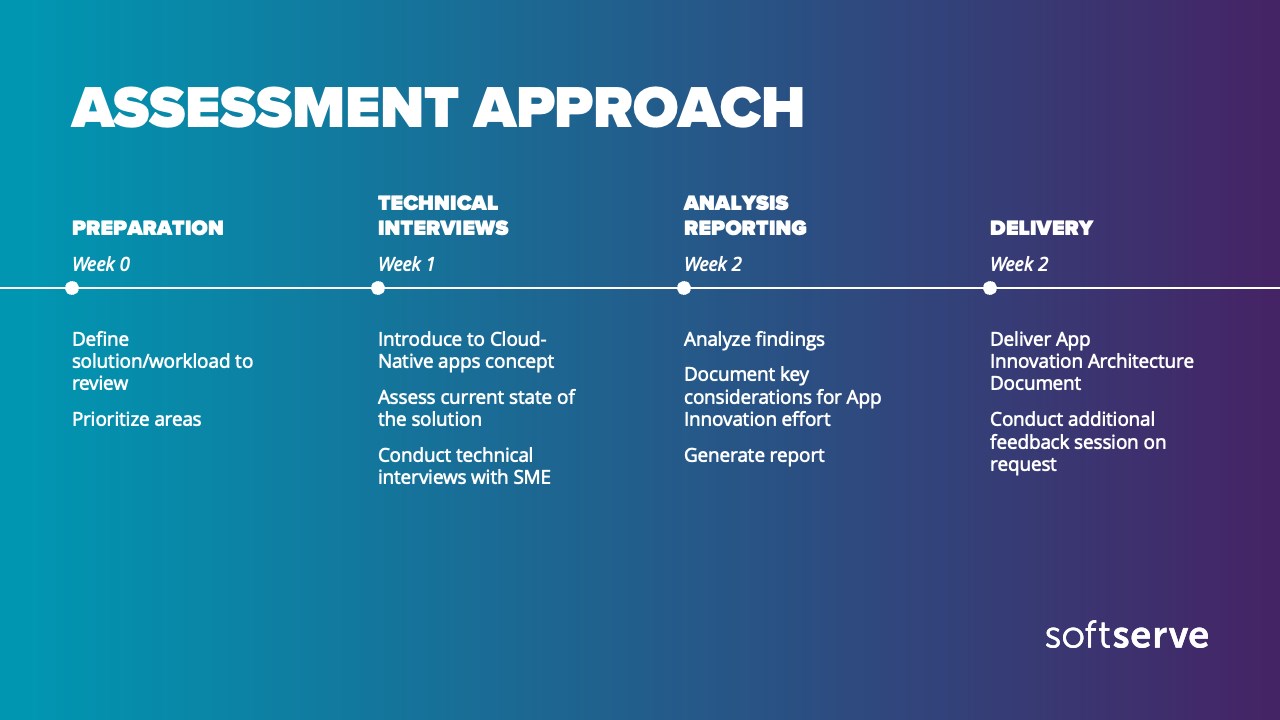 ASSESSMENT APPROACH

PREPARATION

Week 0

Define solution/workload to review

Prioritize areas

TECHNICAL INTERVIEWS

Week 1

Introduce to Cloud-Native apps concept

Assess current state of the solution

Conduct technical interviews with SME

ANALYSIS REPORTING

Week 2

Analyze findings

Document key considerations for App Innovation effort

Generate report

DELIVERY

Week 2

Deliver App Innovation Architecture Document

Conduct additional feedback session on request

softserve